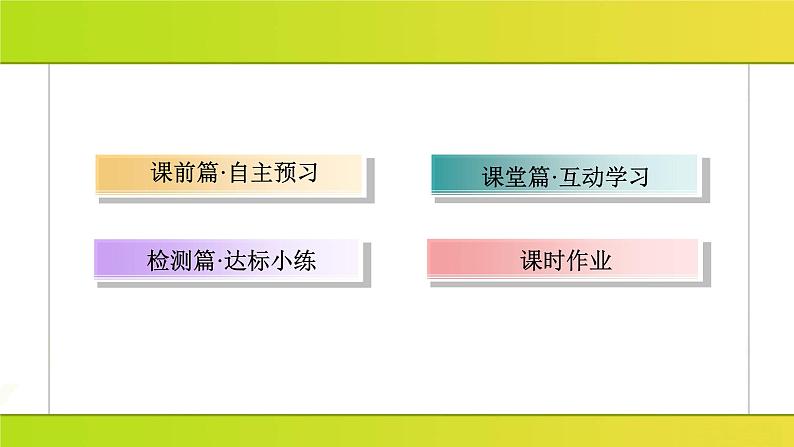 课前篇·自主预习

课堂篇·互动学习

检测篇·达标小练

课时作业